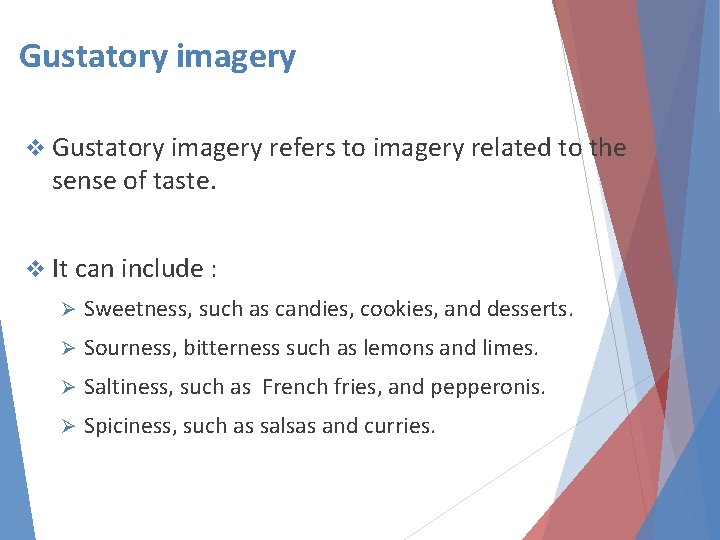 Gustatory imagery

❖ Gustatory imagery refers to imagery related to the sense of taste.

❖ It can include :

➢ Sweetness, such as candies, cookies, and desserts.

➢ Sourness, bitterness such as lemons and limes.

➢ Saltiness, such as  French fries, and pepperonis.

➢ Spiciness, such as salsas and curries.